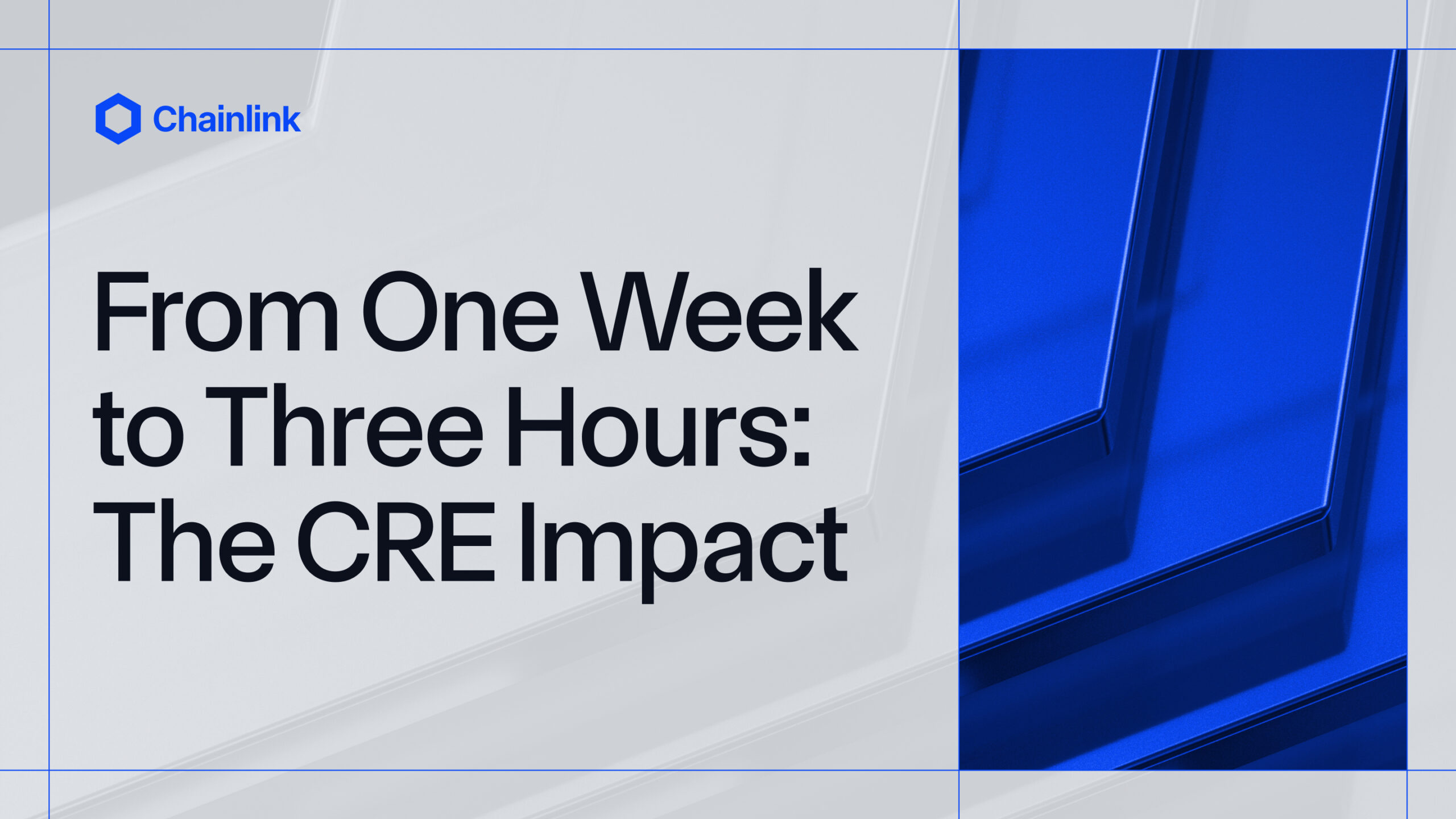 Chainlink

From One Week to Three Hours: The CRE Impact